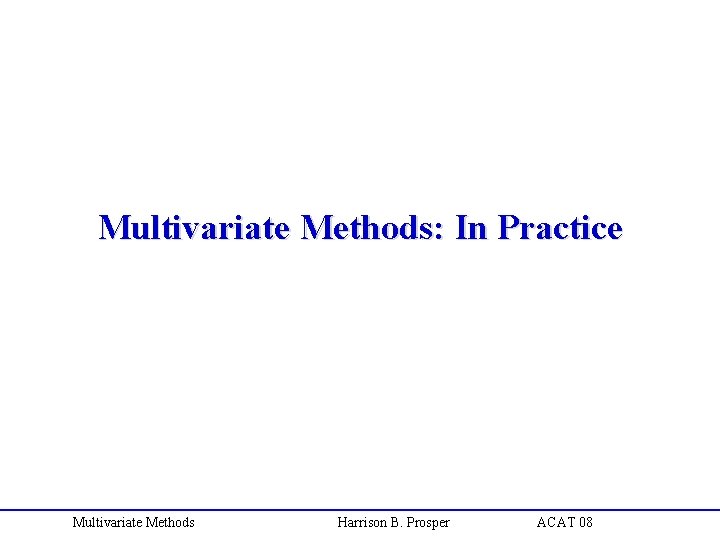 Multivariate Methods: In Practice

Multivariate Methods Harrison B. Prosper ACAT 08